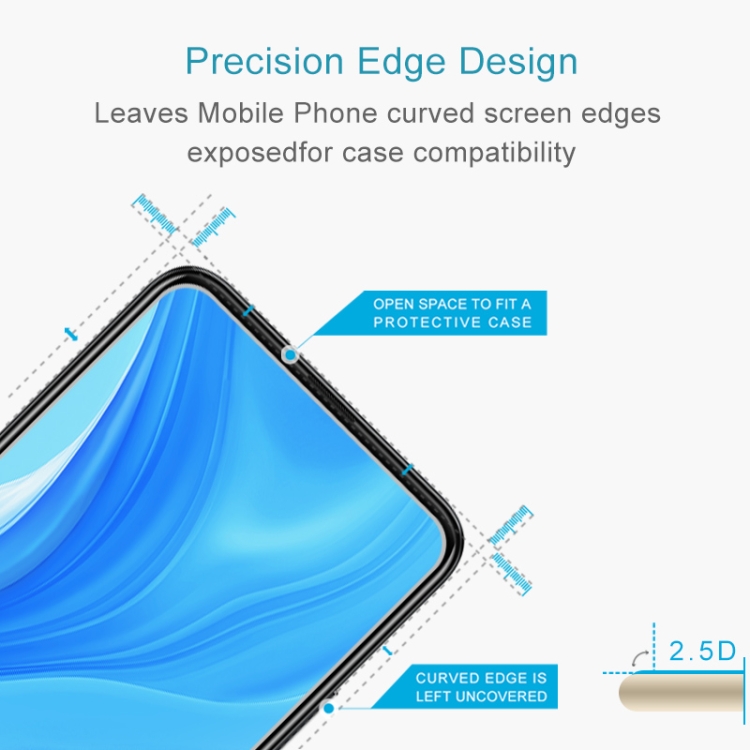 Precision Edge Design

Leaves Mobile Phone curved screen edges exposedfor case compatibility

OPEN SPACE TO FIT A PROTECTIVE CASE

CURVED EDGE IS LEFT UNCOVERED

2.5D